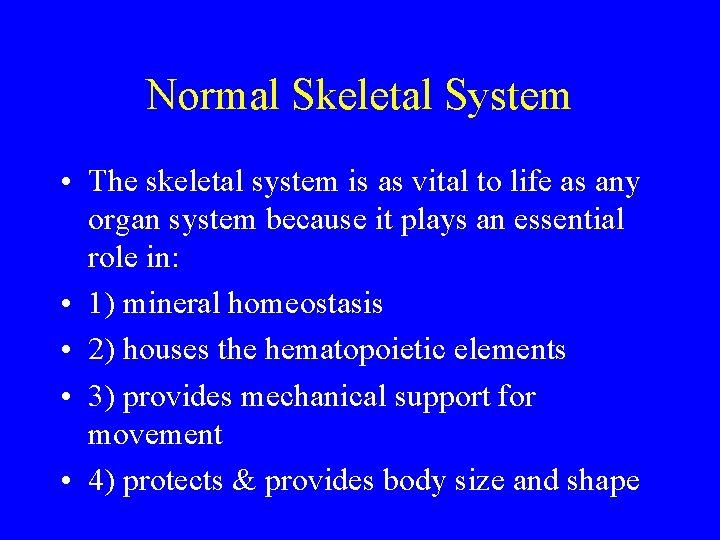 Normal Skeletal System

• The skeletal system is as vital to life as any organ system because it plays an essential role in:

• 1) mineral homeostasis

• 2) houses the hematopoietic elements

• 3) provides mechanical support for movement

• 4) protects & provides body size and shape